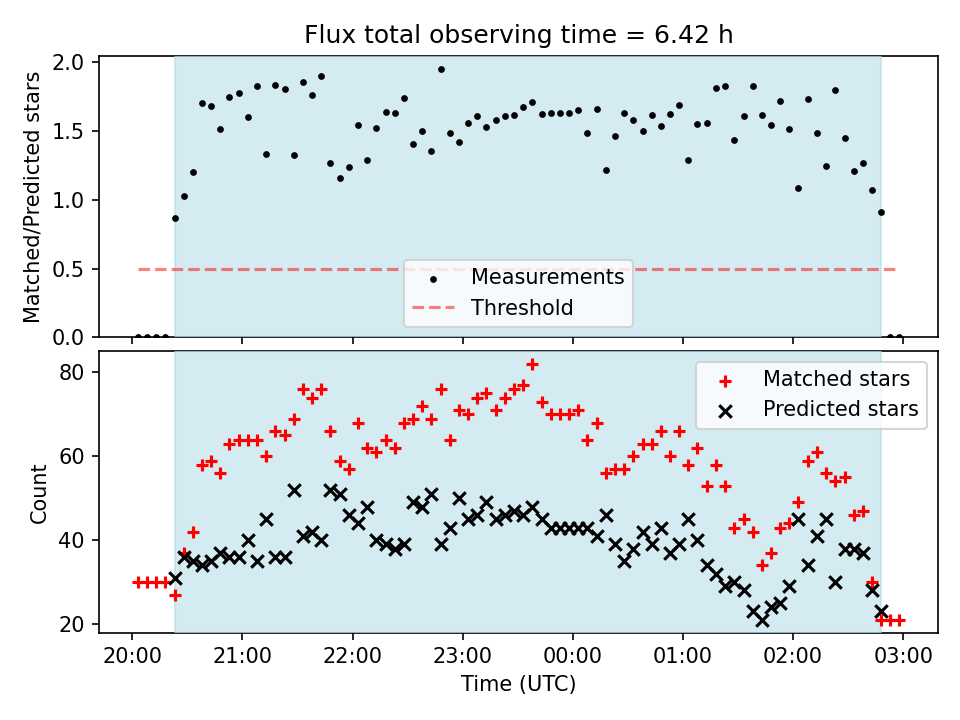 Flux total observing time = 6.42 h

Matched/Predicted stars

2.0
1.5
1.0
0.5
0.0

Measurements
Threshold

Count

80
60
40
20

Matched stars
Predicted stars

20:00 21:00 22:00 23:00 00:00 01:00 02:00 03:00

Time (UTC)